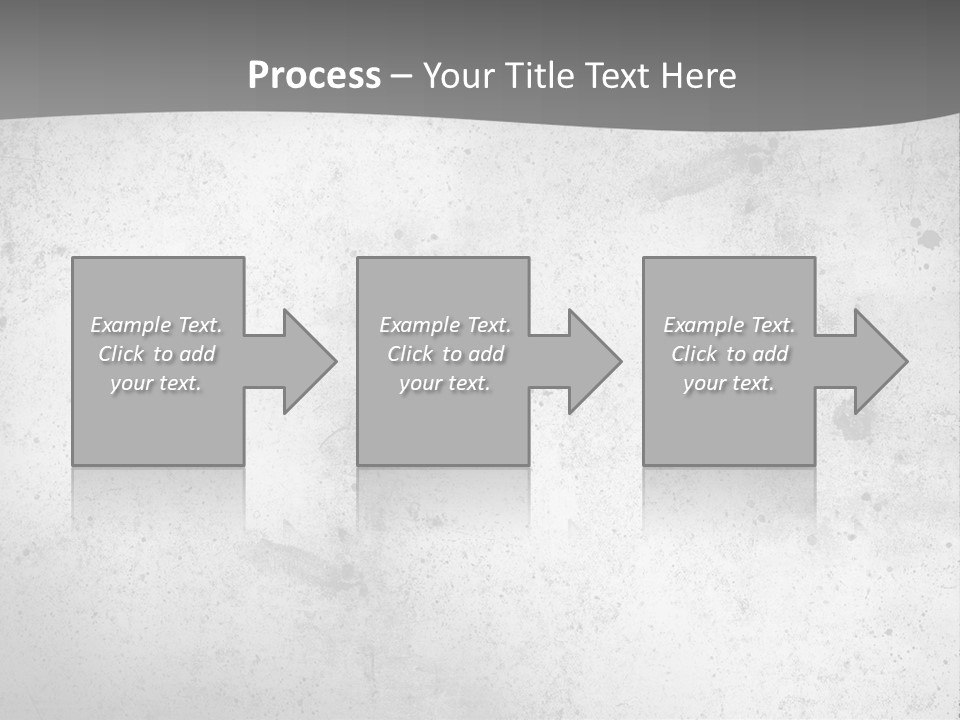 Process – Your Title Text Here

Example Text. Click to add your text.

Example Text. Click to add your text.

Example Text. Click to add your text.